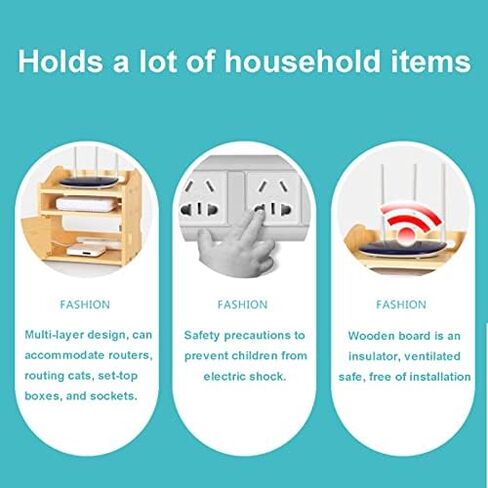 Holds a lot of household items

FASHION

Multi-layer design, can accommodate routers, routing cats, set-top boxes, and sockets.

FASHION

Safety precautions to prevent children from electric shock.

FASHION

Wooden board is an insulator, ventilated safe, free of installation